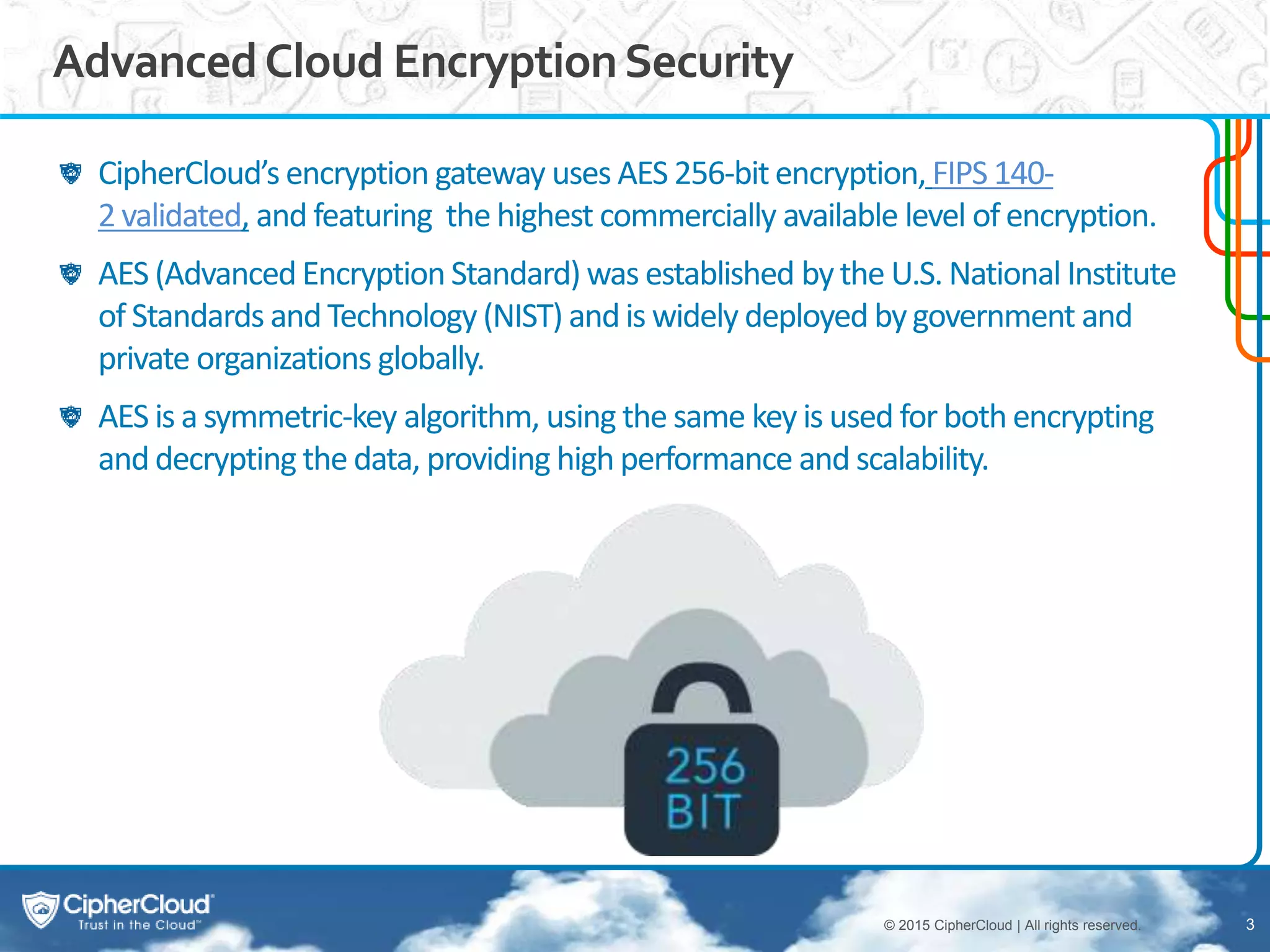 Advanced Cloud Encryption Security

CipherCloud's encryption gateway uses AES 256-bit encryption, FIPS 140-2 validated, and featuring  the highest commercially available level of encryption.

AES (Advanced Encryption Standard) was established by the U.S. National Institute of Standards and Technology (NIST) and is widely deployed by government and private organizations globally.

AES is a symmetric-key algorithm, using the same key is used for both encrypting and decrypting the data, providing high performance and scalability.

256
BIT

CipherCloud
Trust in the Cloud™

© 2015 CipherCloud | All rights reserved.

3